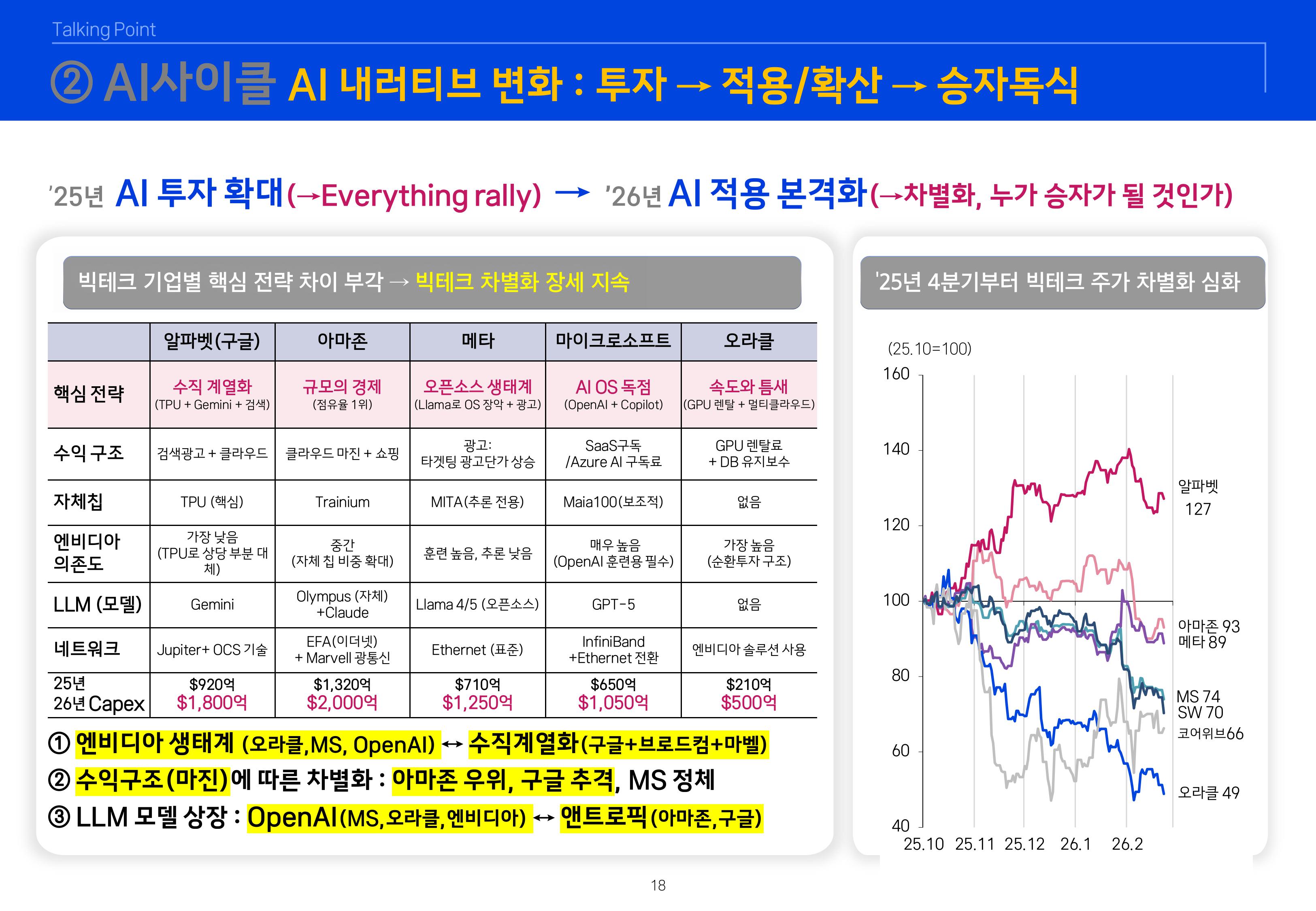 Talking Point

② AI사이클 AI 내러티브 변화 : 투자 → 적용/확산 → 승자독식

'25년 AI 투자 확대(→Everything rally) → '26년 AI 적용 본격화(→차별화, 누가 승자가 될 것인가)

빅테크 기업별 핵심 전략 차이 부각 → 빅테크 차별화 장세 지속

| | 알파벳(구글) | 아마존 | 메타 | 마이크로소프트 | 오라클 |
|---|---|---|---|---|---|
| 핵심 전략 | 수직 계열화 (TPU + Gemini + 검색) | 규모의 경제 (점유율 1위) | 오픈소스 생태계 (Llama로 OS 장악 + 광고) | AI OS 독점 (OpenAI + Copilot) | 속도와 틈새 (GPU 렌탈 + 멀티클라우드) |
| 수익 구조 | 검색광고 + 클라우드 | 클라우드 마진 + 쇼핑 | 광고: 타겟팅 광고단가 상승 | SaaS구독 /Azure AI 구독료 | GPU 렌탈료 + DB 유지보수 |
| 자체칩 | TPU (핵심) | Trainium | MITA(추론 전용) | Maia100(보조적) | 없음 |
| 엔비디아 의존도 | 가장 낮음 (TPU로 상당 부분 대체) | 중간 (자체 칩 비중 확대) | 훈련 높음, 추론 낮음 | 매우 높음 (OpenAI 훈련용 필수) | 가장 높음 (순환투자 구조) |
| LLM (모델) | Gemini | Olympus (자체) +Claude | Llama 4/5 (오픈소스) | GPT-5 | 없음 |
| 네트워크 | Jupiter+ OCS 기술 | EFA(이더넷) + Marvell 광통신 | Ethernet (표준) | InfiniBand +Ethernet 전환 | 엔비디아 솔루션 사용 |
| 25년 26년 Capex | $920억 $1,800억 | $1,320억 $2,000억 | $710억 $1,250억 | $650억 $1,050억 | $210억 $500억 |

① 엔비디아 생태계 (오라클,MS, OpenAI) ↔ 수직계열화(구글+브로드컴+마벨)
② 수익구조(마진)에 따른 차별화 : 아마존 우위, 구글 추격, MS 정체
③ LLM 모델 상장 : OpenAI(MS,오라클,엔비디아) ↔ 앤트로픽(아마존,구글)

'25년 4분기부터 빅테크 주가 차별화 심화

(25.10=100)
160
140
120
100
80
60
40
25.10 25.11 25.12 26.1 26.2
알파벳 127
아마존 93
메타 89
MS 74
SW 70
코어위브66
오라클 49

18